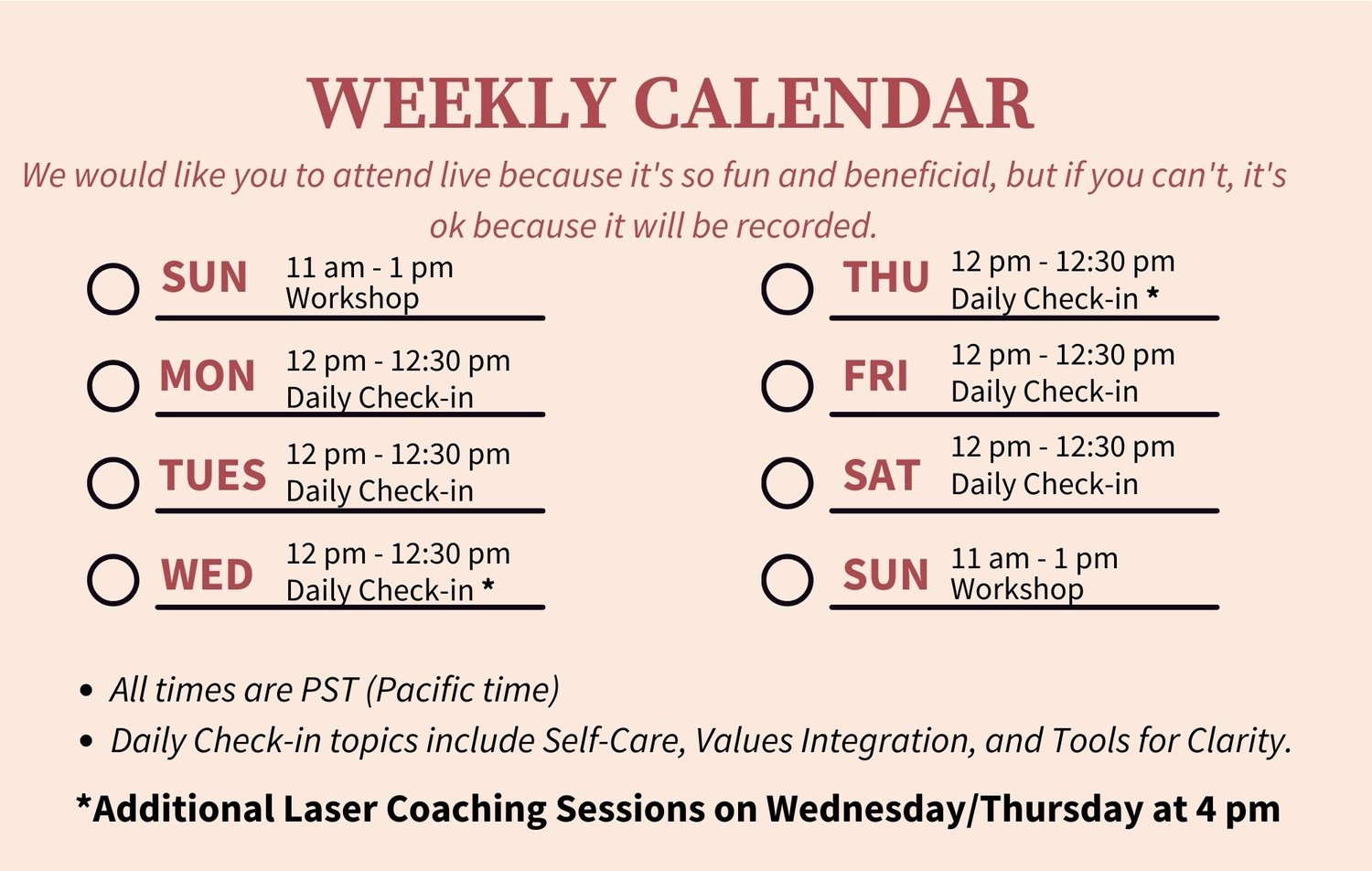 WEEKLY CALENDAR

We would like you to attend live because it's so fun and beneficial, but if you can't, it's ok because it will be recorded.

SUN 11 am - 1 pm Workshop

MON 12 pm - 12:30 pm Daily Check-in

TUES 12 pm - 12:30 pm Daily Check-in

WED 12 pm - 12:30 pm Daily Check-in *

THU 12 pm - 12:30 pm Daily Check-in *

FRI 12 pm - 12:30 pm Daily Check-in

SAT 12 pm - 12:30 pm Daily Check-in

SUN 11 am - 1 pm Workshop

• All times are PST (Pacific time)
• Daily Check-in topics include Self-Care, Values Integration, and Tools for Clarity.

*Additional Laser Coaching Sessions on Wednesday/Thursday at 4 pm